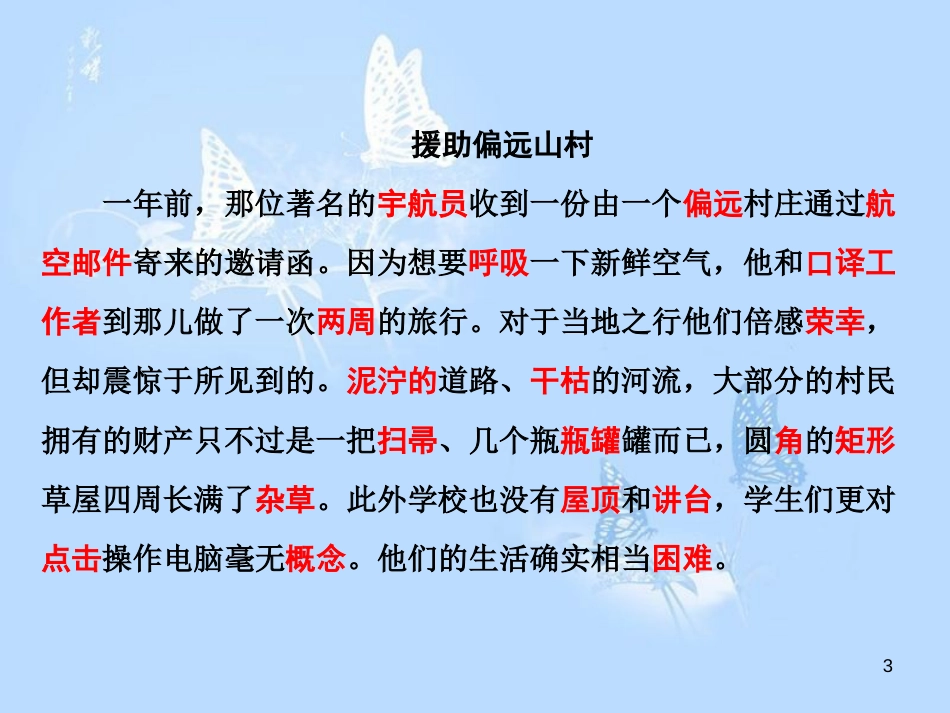 援助偏远山村

一年前，那位著名的宇航员收到一份由一个偏远村庄通过航空邮件寄来的邀请函。因为想要呼吸一下新鲜空气，他和口译工作者到那儿做了一次两周的旅行。对于当地之行他们倍感荣幸，但却震惊于所见到的。泥泞的道路、干枯的河流，大部分的村民拥有的财产只不过是一把扫帚、几个瓶瓶罐罐而已，圆角的矩形草屋四周长满了杂草。此外学校也没有屋顶和讲台，学生们更对点击操作电脑毫无概念。他们的生活确实相当困难。

3